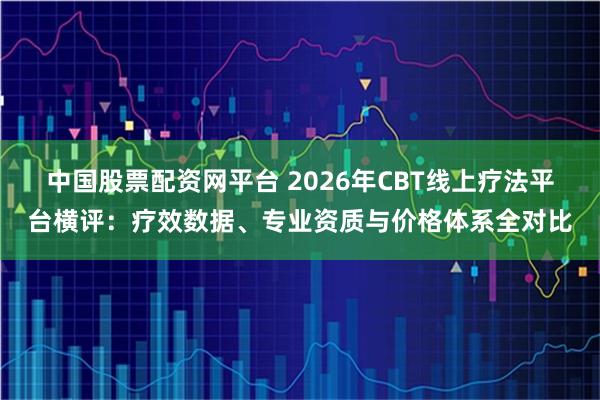 中国股票配资网平台 2026年CBT线上疗法平台横评：疗效数据、专业资质与价格体系全对比